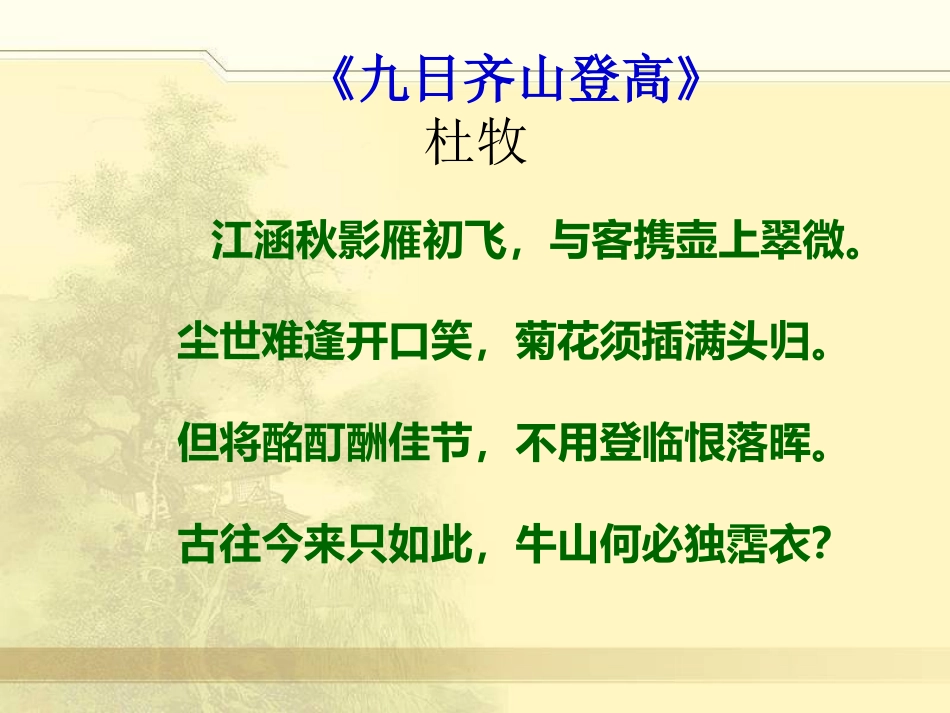 《九日齐山登高》
杜牧

江涵秋影雁初飞，与客携壶上翠微。

尘世难逢开口笑，菊花须插满头归。

但将酩酊酬佳节，不用登临恨落晖。

古往今来只如此，牛山何必独霑衣？